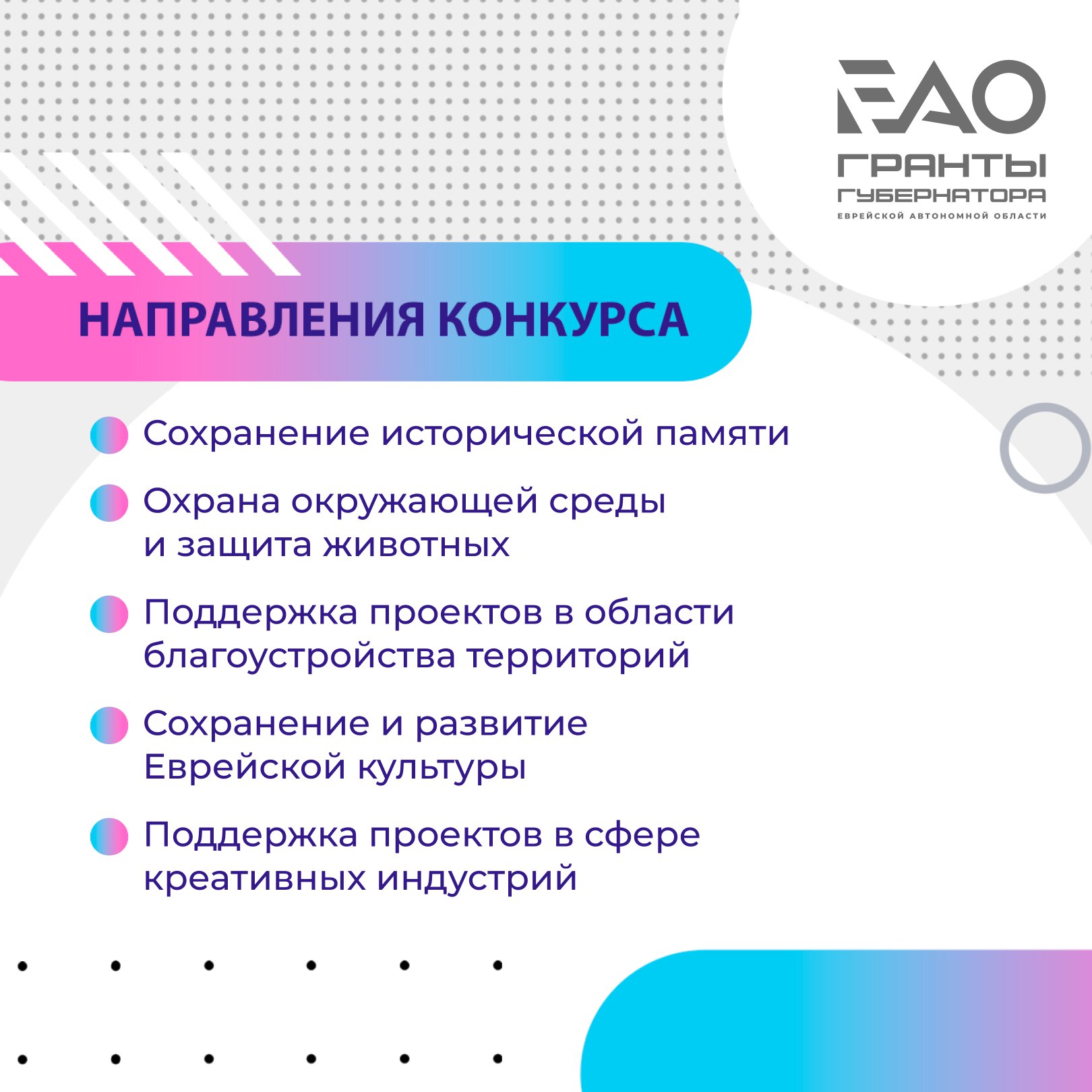 ЕАО
ГРАНТЫ
ГУБЕРНАТОРА
ЕВРЕЙСКОЙ АВТОНОМНОЙ ОБЛАСТИ

НАПРАВЛЕНИЯ КОНКУРСА

Сохранение исторической памяти

Охрана окружающей среды и защита животных

Поддержка проектов в области благоустройства территорий

Сохранение и развитие Еврейской культуры

Поддержка проектов в сфере креативных индустрий